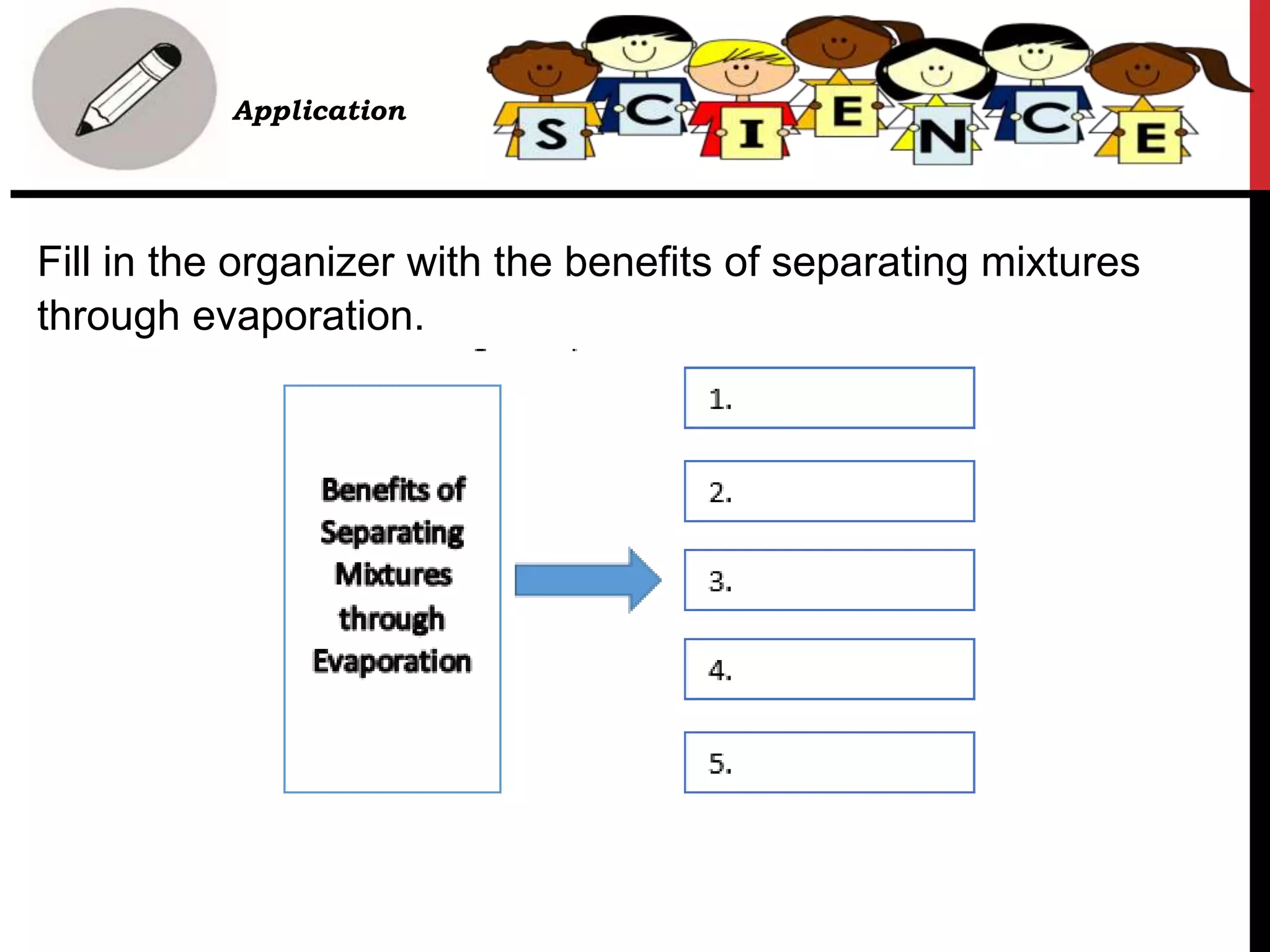 Application

S C I E N C E

Fill in the organizer with the benefits of separating mixtures through evaporation.

Benefits of Separating Mixtures through Evaporation

1.

2.

3.

4.

5.